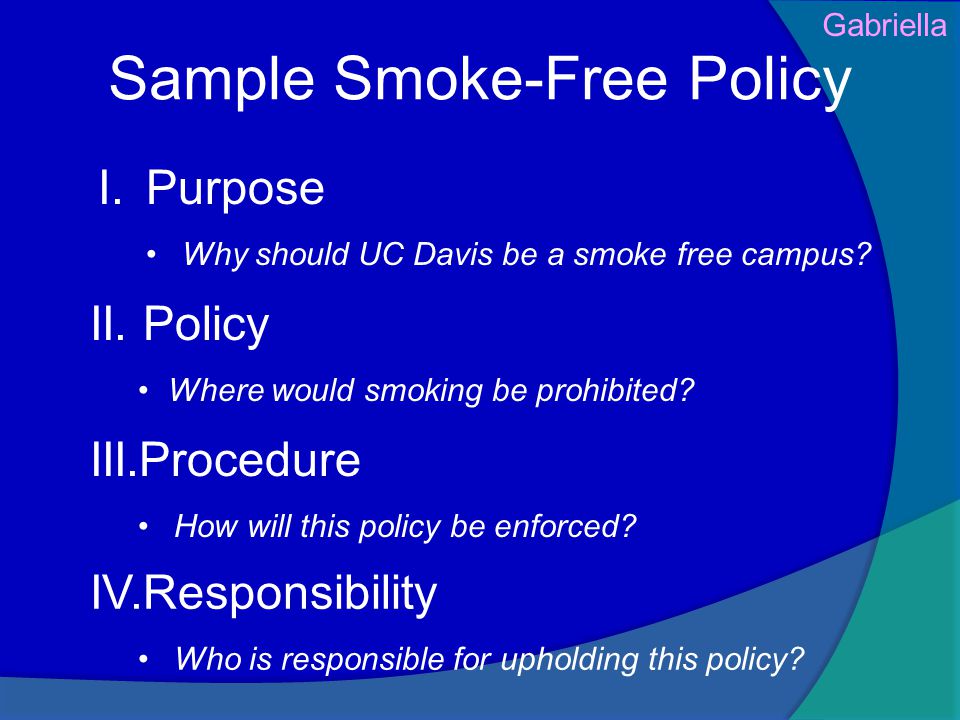 Gabriella

Sample Smoke-Free Policy

I. Purpose

• Why should UC Davis be a smoke free campus?

II. Policy

• Where would smoking be prohibited?

III.Procedure

• How will this policy be enforced?

IV.Responsibility

• Who is responsible for upholding this policy?